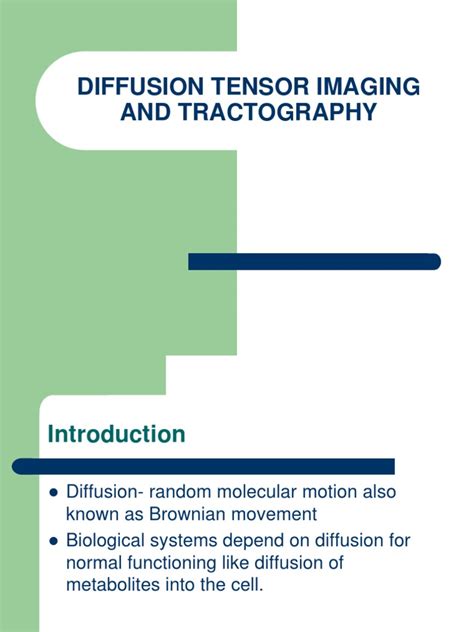 DIFFUSION TENSOR IMAGING AND TRACTOGRAPHY

Introduction

• Diffusion- random molecular motion also known as Brownian movement
• Biological systems depend on diffusion for normal functioning like diffusion of metabolites into the cell.